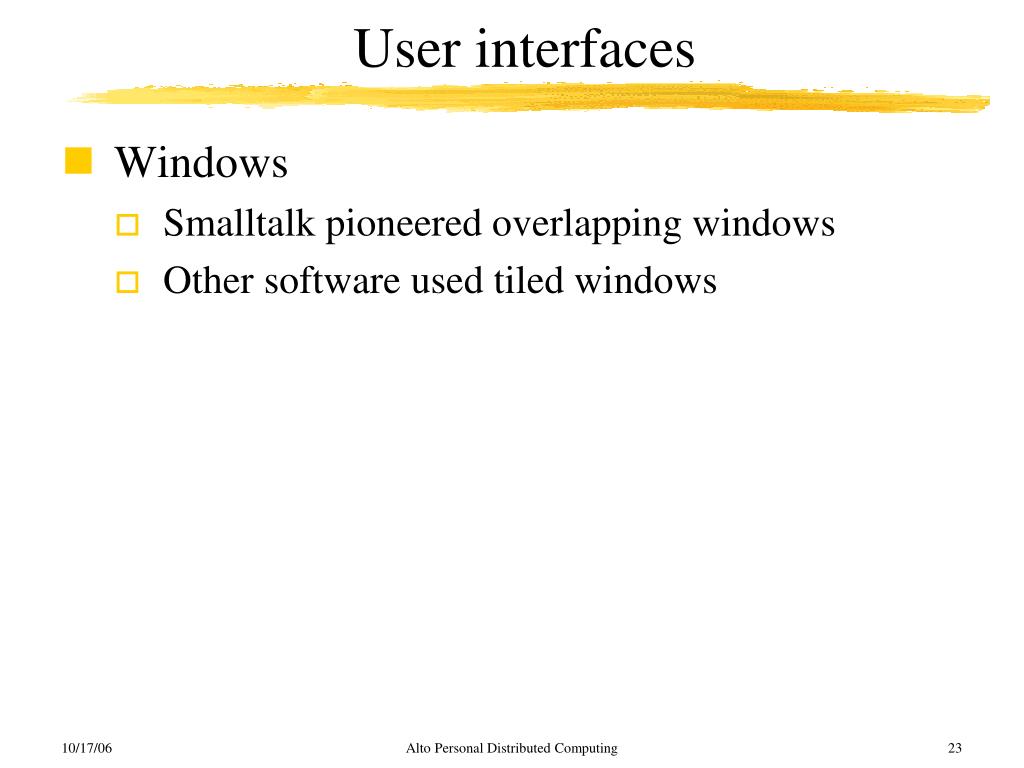 User interfaces

Windows

Smalltalk pioneered overlapping windows

Other software used tiled windows

10/17/06

Alto Personal Distributed Computing

23